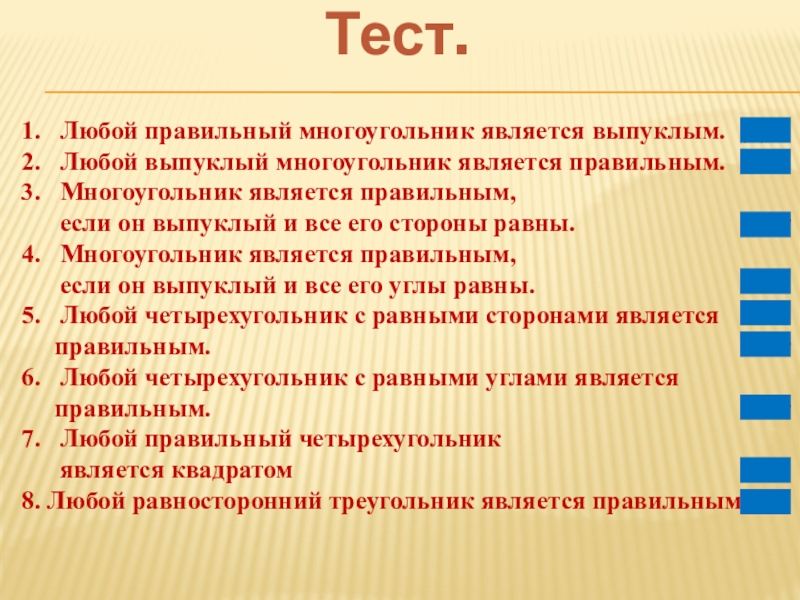 Тест.

1. Любой правильный многоугольник является выпуклым.
2. Любой выпуклый многоугольник является правильным.
3. Многоугольник является правильным, если он выпуклый и все его стороны равны.
4. Многоугольник является правильным, если он выпуклый и все его углы равны.
5. Любой четырехугольник с равными сторонами является правильным.
6. Любой четырехугольник с равными углами является правильным.
7. Любой правильный четырехугольник является квадратом
8. Любой равносторонний треугольник является правильным